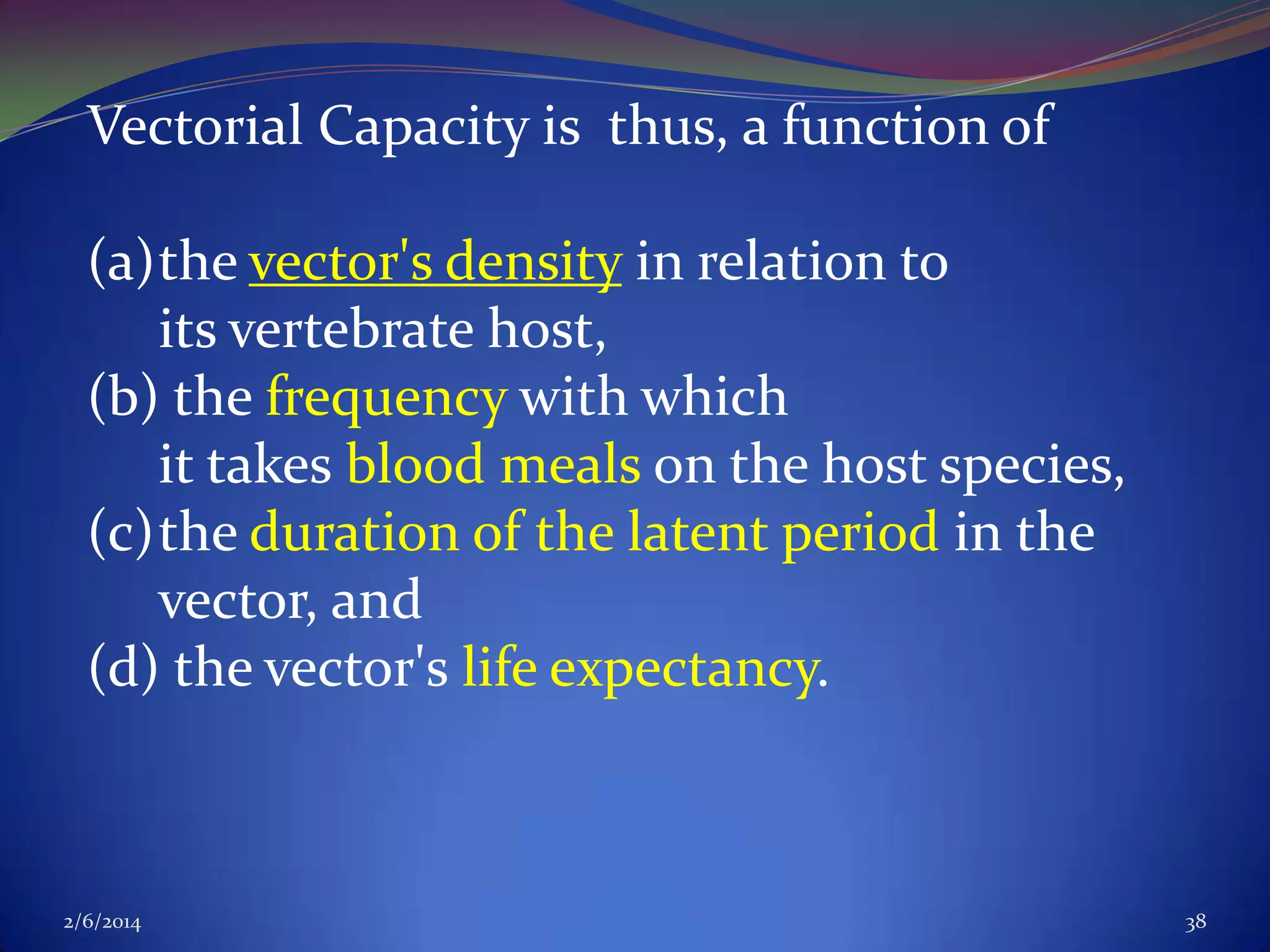 Vectorial Capacity is thus, a function of

(a) the vector's density in relation to its vertebrate host,
(b) the frequency with which it takes blood meals on the host species,
(c) the duration of the latent period in the vector, and
(d) the vector's life expectancy.

2/6/2014

38